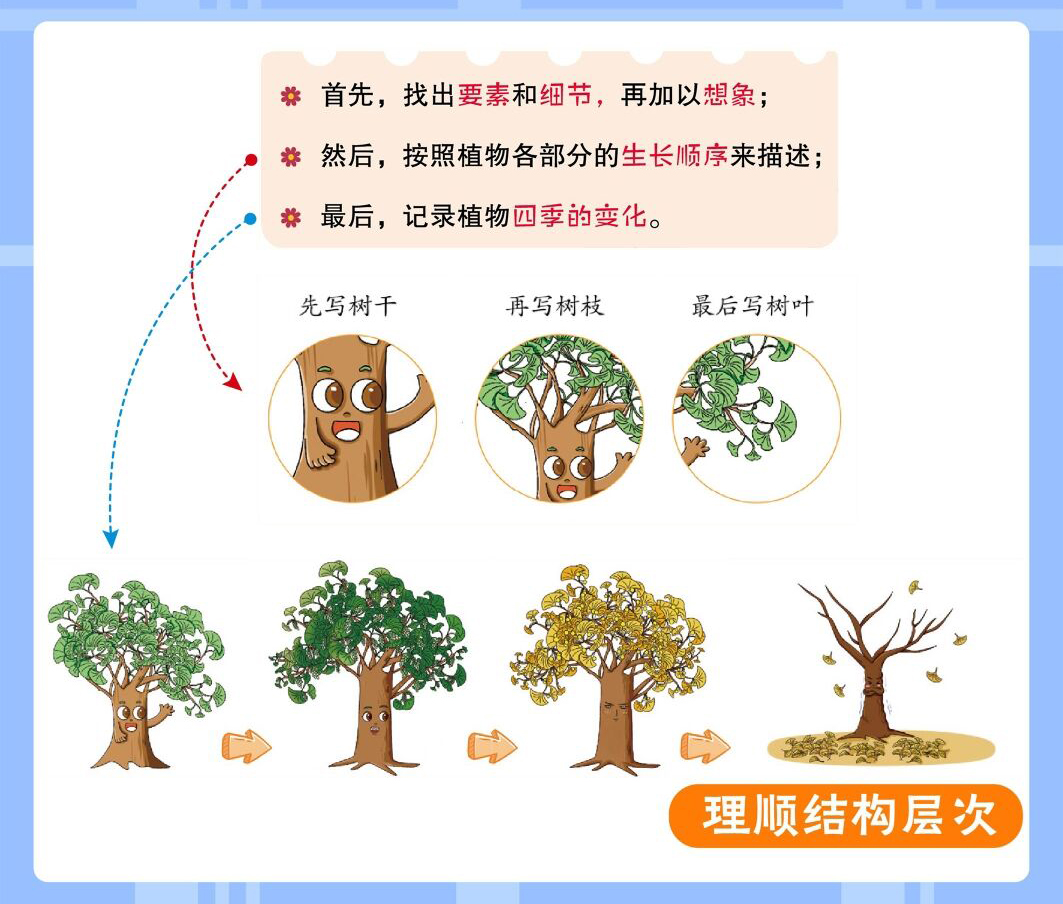 首先，找出要素和细节，再加以想象；

然后，按照植物各部分的生长顺序来描述；

最后，记录植物四季的变化。

先写树干

再写树枝

最后写树叶

理顺结构层次